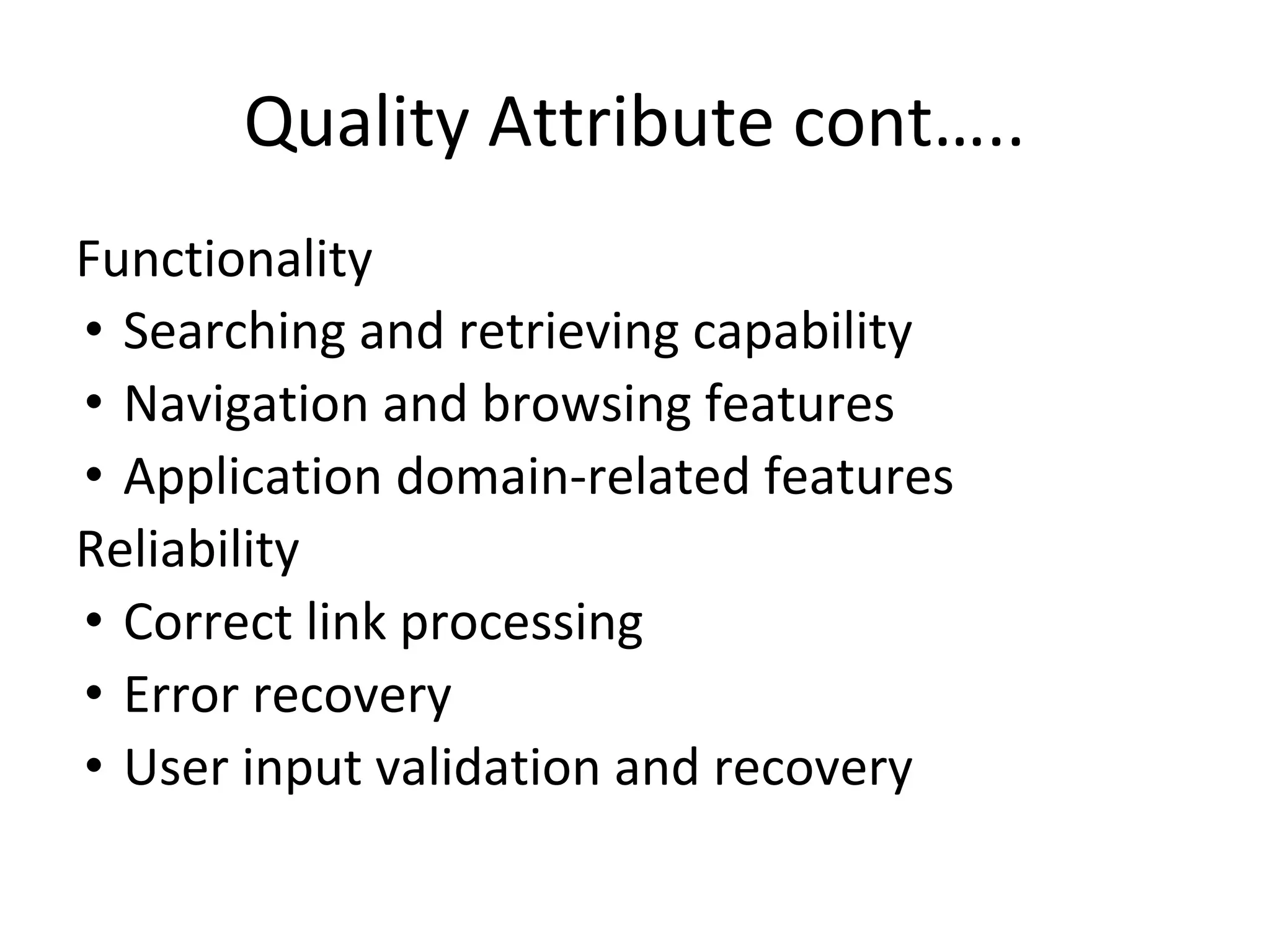 Quality Attribute cont…..

Functionality
• Searching and retrieving capability
• Navigation and browsing features
• Application domain-related features
Reliability
• Correct link processing
• Error recovery
• User input validation and recovery